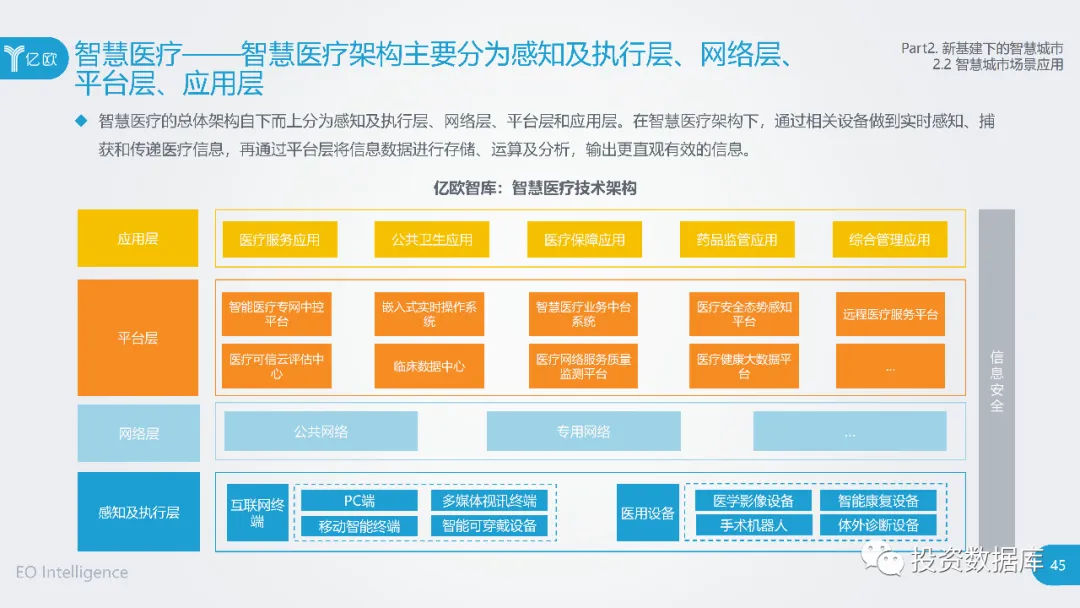 亿欧

智慧医疗——智慧医疗架构主要分为感知及执行层、网络层、平台层、应用层

Part2. 新基建下的智慧城市
2.2 智慧城市场景应用

◆ 智慧医疗的总体架构自下而上分为感知及执行层、网络层、平台层和应用层。在智慧医疗架构下，通过相关设备做到实时感知、捕获和传递医疗信息，再通过平台层将信息数据进行存储、运算及分析，输出更直观有效的信息。

亿欧智库：智慧医疗技术架构

应用层
医疗服务应用
公共卫生应用
医疗保障应用
药品监管应用
综合管理应用

平台层
智能医疗专网中控平台
嵌入式实时操作系统
智慧医疗业务中台系统
医疗安全态势感知平台
远程医疗服务平台
医疗可信云评估中心
临床数据中心
医疗网络服务质量监测平台
医疗健康大数据平台
...

网络层
公共网络
专用网络
...

感知及执行层
互联网终端
PC端
多媒体视讯终端
移动智能终端
智能可穿戴设备
医用设备
医学影像设备
智能康复设备
手术机器人
体外诊断设备

信息安全

EO Intelligence

投资数据库

45